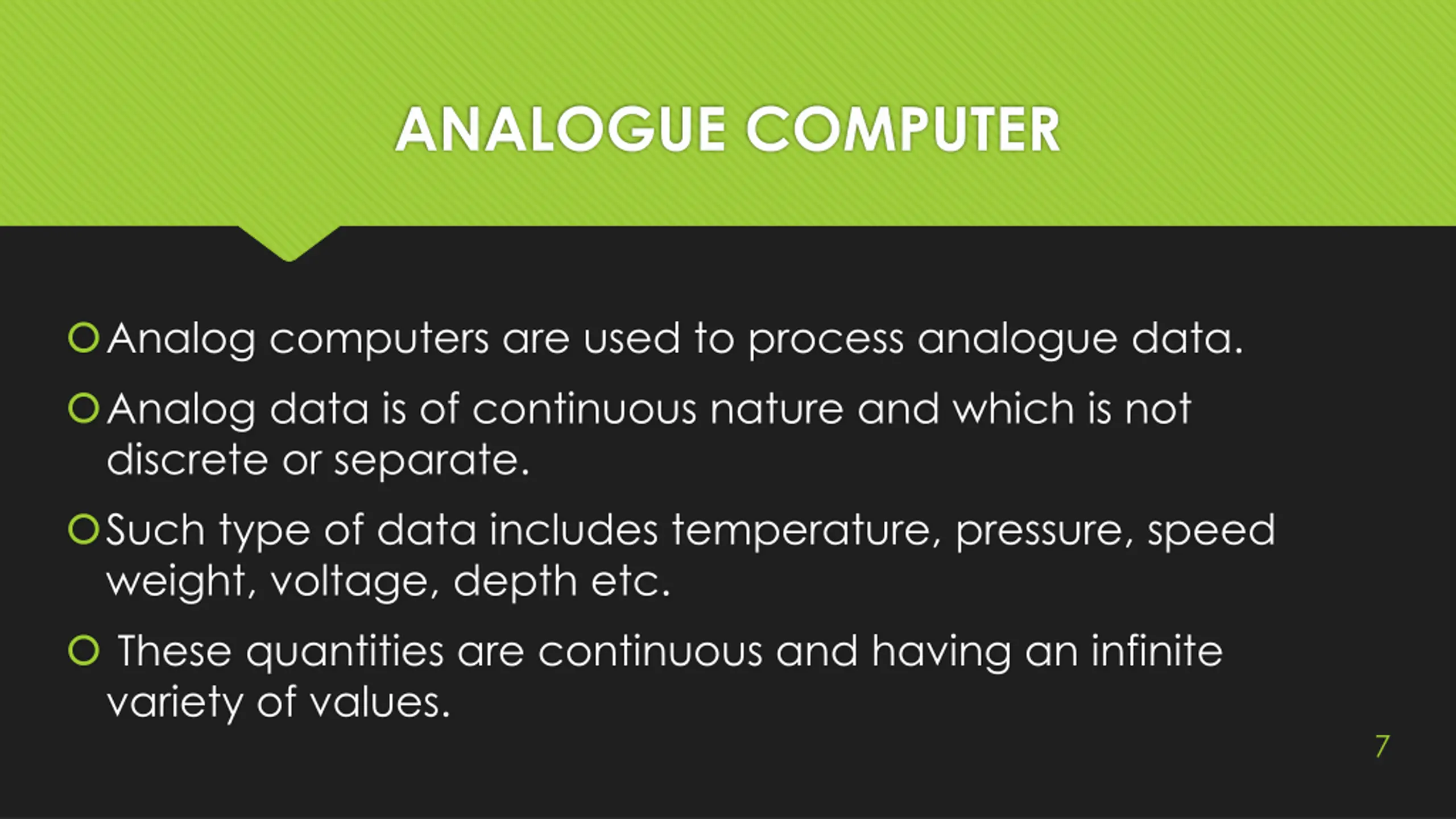 ANALOGUE COMPUTER

Analog computers are used to process analogue data.

Analog data is of continuous nature and which is not discrete or separate.

Such type of data includes temperature, pressure, speed weight, voltage, depth etc.

These quantities are continuous and having an infinite variety of values.

7